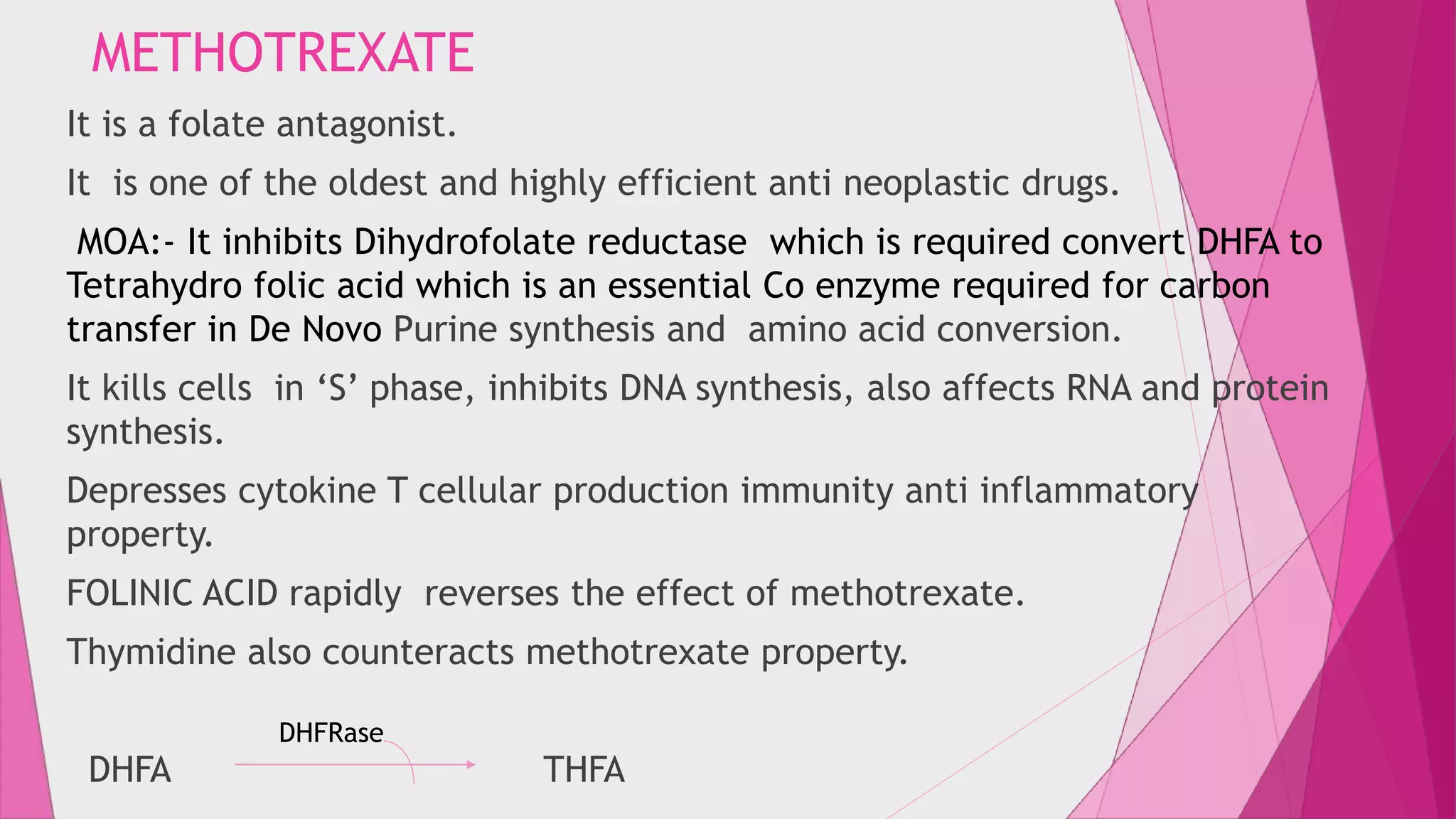 METHOTREXATE

It is a folate antagonist.

It is one of the oldest and highly efficient anti neoplastic drugs.

MOA:- It inhibits Dihydrofolate reductase which is required convert DHFA to Tetrahydro folic acid which is an essential Co enzyme required for carbon transfer in De Novo Purine synthesis and amino acid conversion.

It kills cells in ‘S’ phase, inhibits DNA synthesis, also affects RNA and protein synthesis.

Depresses cytokine T cellular production immunity anti inflammatory property.

FOLINIC ACID rapidly reverses the effect of methotrexate.

Thymidine also counteracts methotrexate property.

DHFRase

DHFA THFA